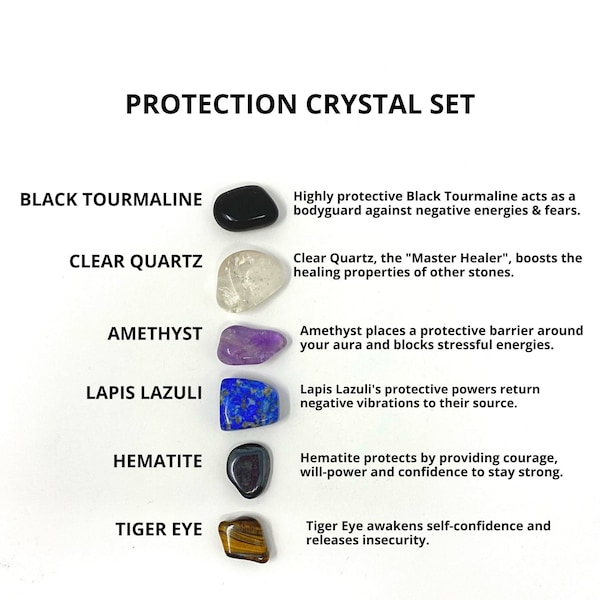 PROTECTION CRYSTAL SET

BLACK TOURMALINE

Highly protective Black Tourmaline acts as a bodyguard against negative energies & fears.

CLEAR QUARTZ

Clear Quartz, the "Master Healer", boosts the healing properties of other stones.

AMETHYST

Amethyst places a protective barrier around your aura and blocks stressful energies.

LAPIS LAZULI

Lapis Lazuli's protective powers return negative vibrations to their source.

HEMATITE

Hematite protects by providing courage, will-power and confidence to stay strong.

TIGER EYE

Tiger Eye awakens self-confidence and releases insecurity.